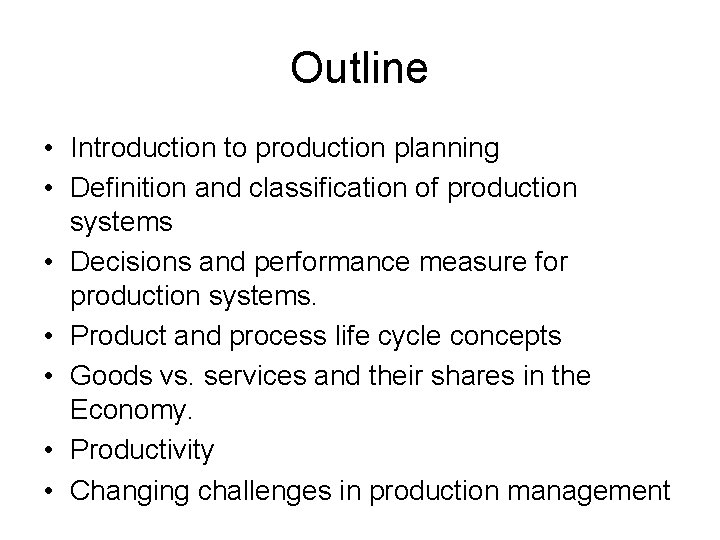 Outline

• Introduction to production planning
• Definition and classification of production systems
• Decisions and performance measure for production systems.
• Product and process life cycle concepts
• Goods vs. services and their shares in the Economy.
• Productivity
• Changing challenges in production management